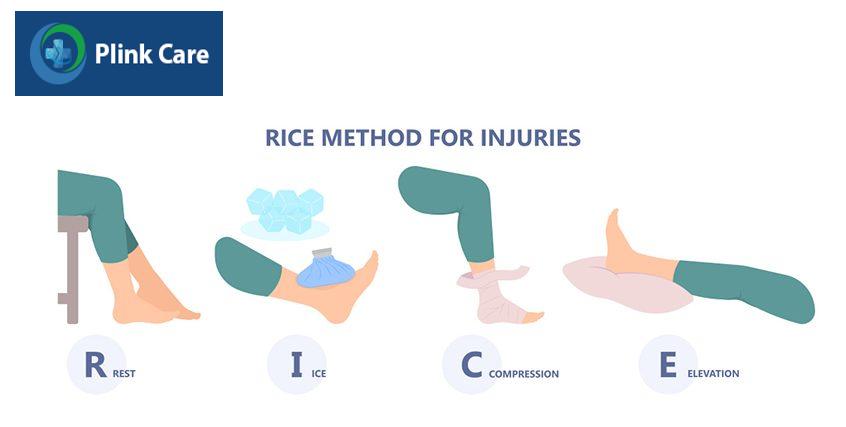 Plink Care

RICE METHOD FOR INJURIES

R REST

I ICE

C COMPRESSION

E ELEVATION